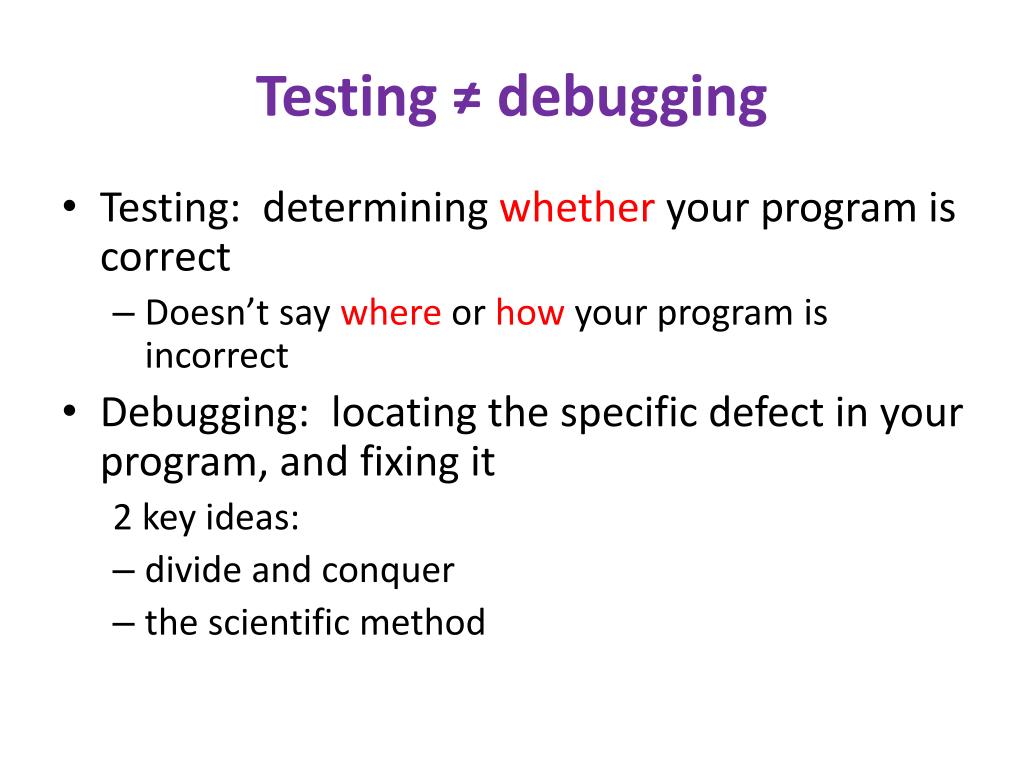 Testing ≠ debugging

• Testing: determining whether your program is correct
– Doesn't say where or how your program is incorrect

• Debugging: locating the specific defect in your program, and fixing it
2 key ideas:
– divide and conquer
– the scientific method